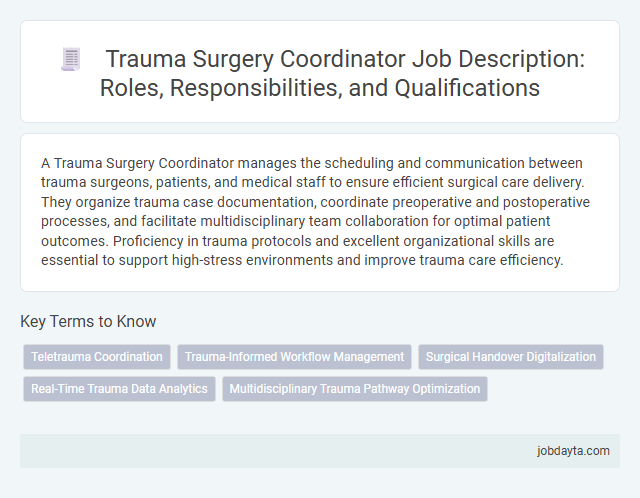 Trauma Surgery Coordinator Job Description: Roles, Responsibilities, and Qualifications

A Trauma Surgery Coordinator manages the scheduling and communication between trauma surgeons, patients, and medical staff to ensure efficient surgical care delivery. They organize trauma case documentation, coordinate preoperative and postoperative processes, and facilitate multidisciplinary team collaboration for optimal patient outcomes. Proficiency in trauma protocols and excellent organizational skills are essential to support high-stress environments and improve trauma care efficiency.

Key Terms to Know

Teletrauma Coordination
Trauma-Informed Workflow Management
Surgical Handover Digitalization
Real-Time Trauma Data Analytics
Multidisciplinary Trauma Pathway Optimization

jobdayta.com